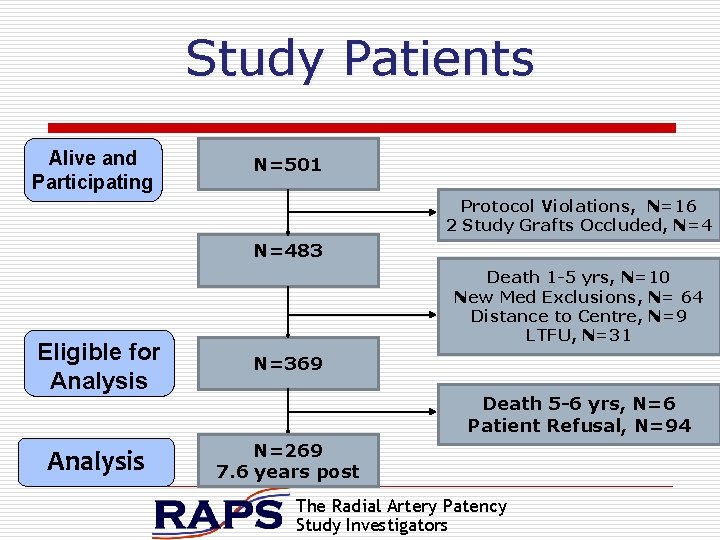 Study Patients

Alive and Participating

N=501

Protocol Violations, N=16
2 Study Grafts Occluded, N=4

N=483

Death 1-5 yrs, N=10
New Med Exclusions, N= 64
Distance to Centre, N=9
LTFU, N=31

Eligible for Analysis

N=369

Death 5-6 yrs, N=6
Patient Refusal, N=94

Analysis

N=269
7.6 years post

RAPS The Radial Artery Patency Study Investigators